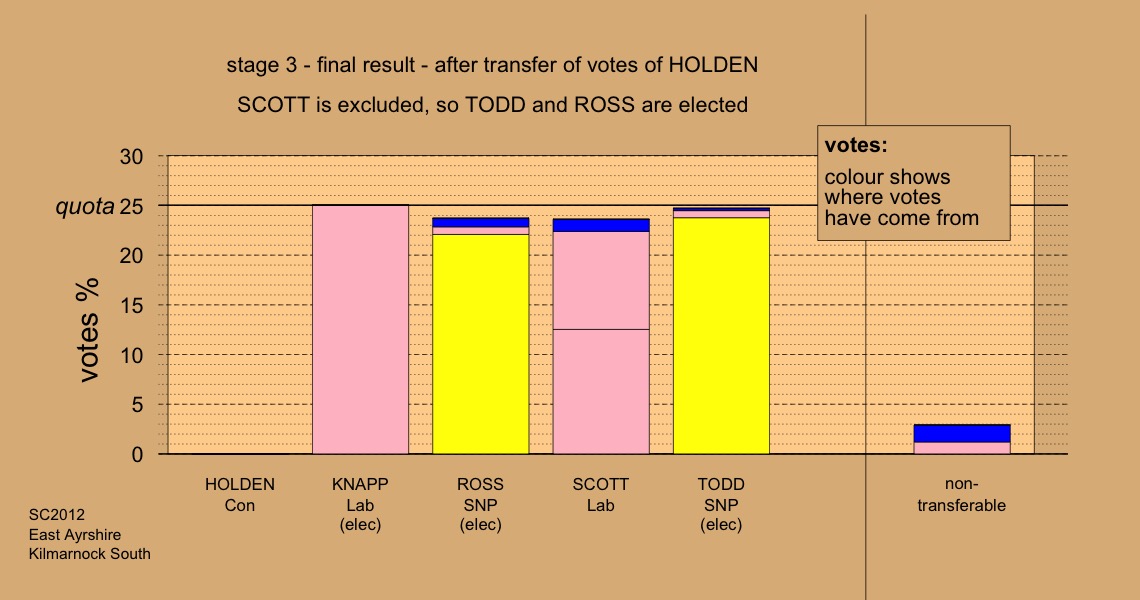 stage 3 - final result - after transfer of votes of HOLDEN

SCOTT is excluded, so TODD and ROSS are elected

votes:
colour shows where votes have come from

votes %

30
quota 25
20
15
10
5
0

HOLDEN
Con

KNAPP
Lab
(elec)

ROSS
SNP
(elec)

SCOTT
Lab

TODD
SNP
(elec)

non-transferable

SC2012
East Ayrshire
Kilmarnock South